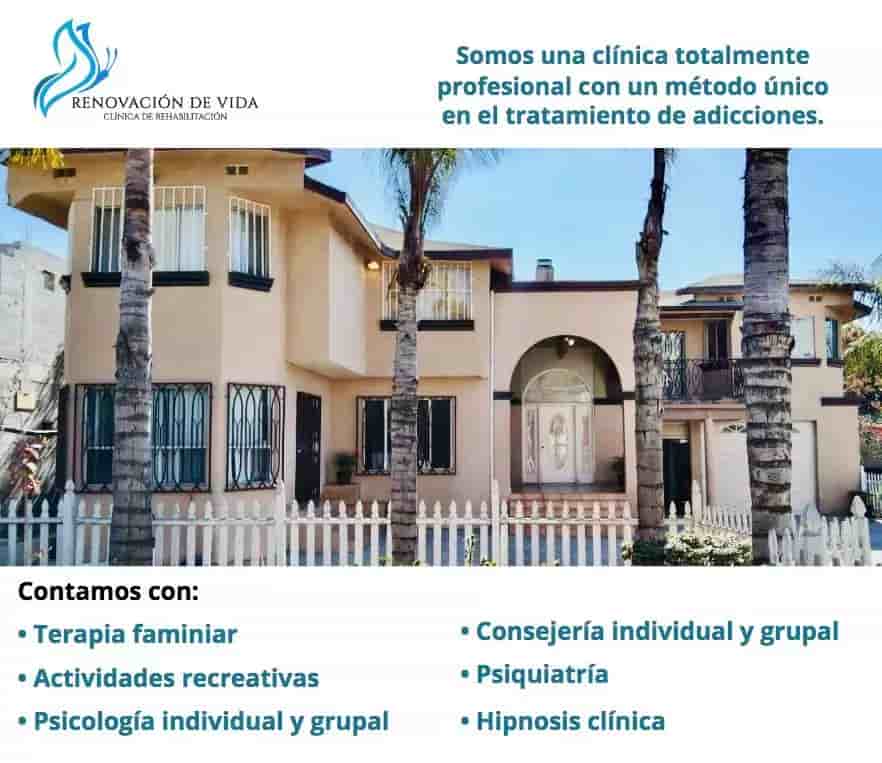 RENOVACIÓN DE VIDA
CLÍNICA DE REHABILITACIÓN

Somos una clínica totalmente profesional con un método único en el tratamiento de adicciones.

Contamos con:

• Terapia faminiar
• Actividades recreativas
• Psicología individual y grupal

• Consejería individual y grupal
• Psiquiatría
• Hipnosis clínica